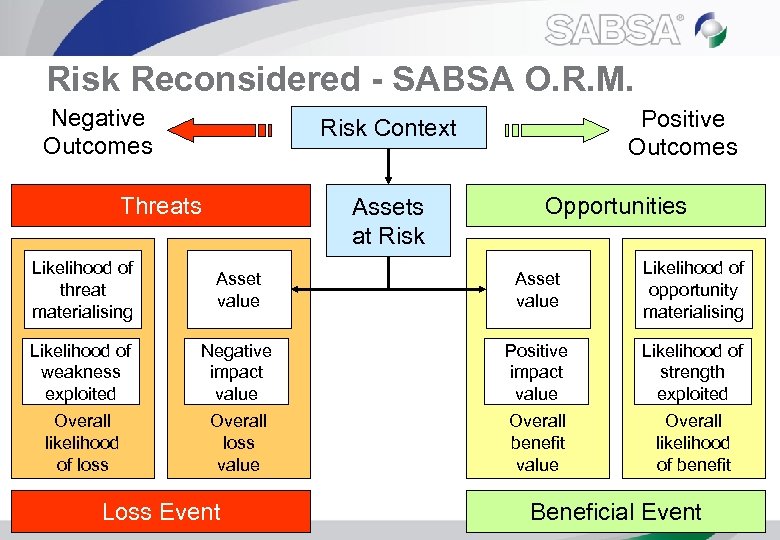 SABSA®

Risk Reconsidered - SABSA O.R.M.

Negative Outcomes

Risk Context

Positive Outcomes

Threats

Assets at Risk

Opportunities

Likelihood of threat materialising

Likelihood of weakness exploited

Overall likelihood of loss

Asset value

Negative impact value

Overall loss value

Asset value

Positive impact value

Overall benefit value

Likelihood of opportunity materialising

Likelihood of strength exploited

Overall likelihood of benefit

Loss Event

Beneficial Event